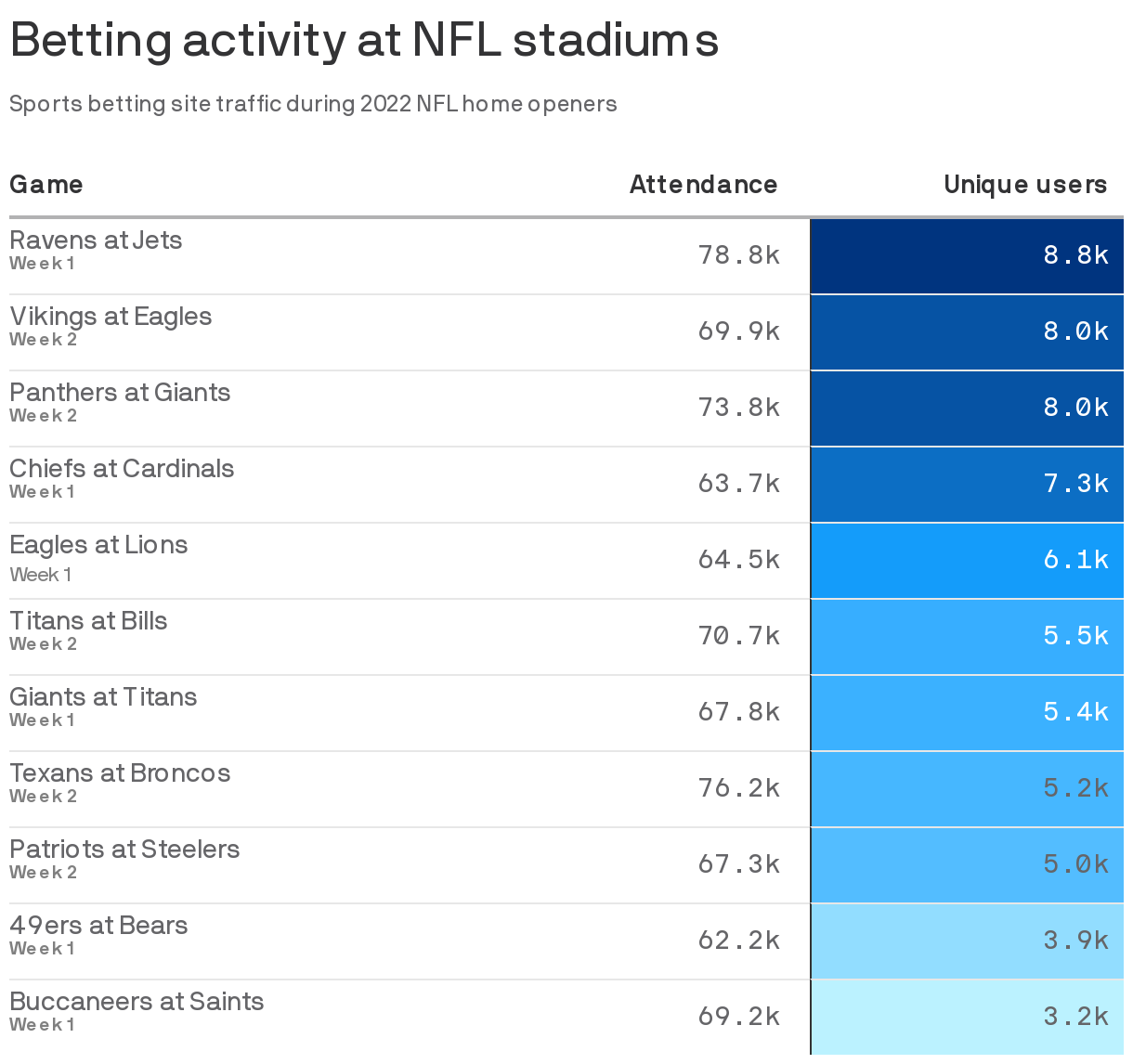 Betting activity at NFL stadiums

Sports betting site traffic during 2022 NFL home openers

| Game | Attendance | Unique users |
|---|---|---|
| Ravens at Jets Week 1 | 78.8k | 8.8k |
| Vikings at Eagles Week 2 | 69.9k | 8.0k |
| Panthers at Giants Week 2 | 73.8k | 8.0k |
| Chiefs at Cardinals Week 1 | 63.7k | 7.3k |
| Eagles at Lions Week 1 | 64.5k | 6.1k |
| Titans at Bills Week 2 | 70.7k | 5.5k |
| Giants at Titans Week 1 | 67.8k | 5.4k |
| Texans at Broncos Week 2 | 76.2k | 5.2k |
| Patriots at Steelers Week 2 | 67.3k | 5.0k |
| 49ers at Bears Week 1 | 62.2k | 3.9k |
| Buccaneers at Saints Week 1 | 69.2k | 3.2k |